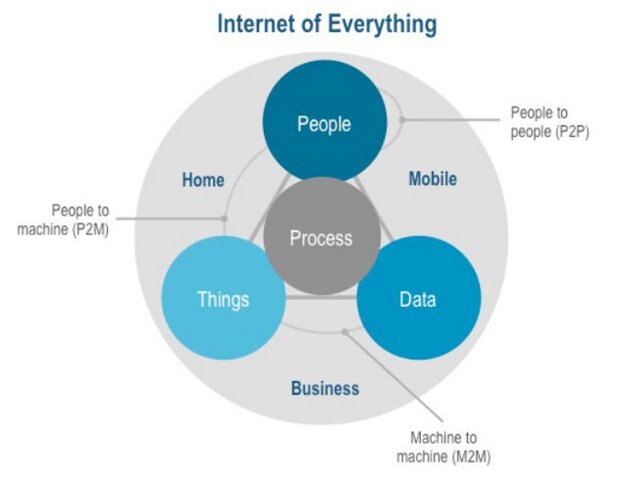 Internet of Everything

People

People to people (P2P)

Home

Mobile

People to machine (P2M)

Process

Things

Data

Business

Machine to machine (M2M)